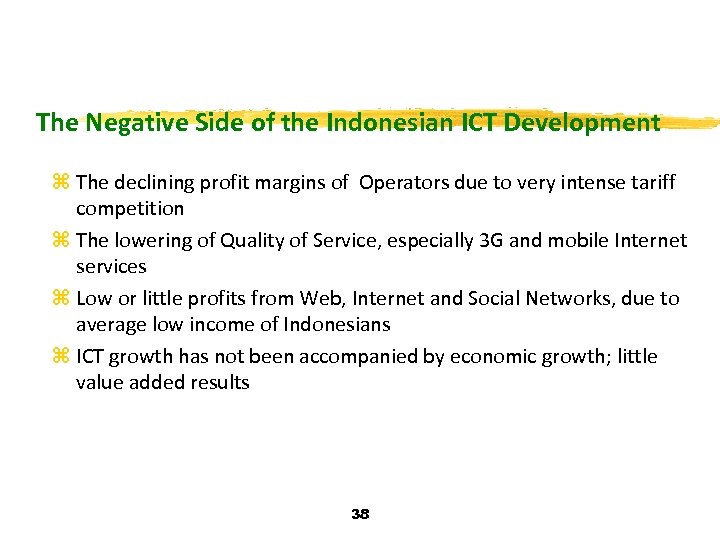 The Negative Side of the Indonesian ICT Development

⌘ The declining profit margins of Operators due to very intense tariff competition

⌘ The lowering of Quality of Service, especially 3G and mobile Internet services

⌘ Low or little profits from Web, Internet and Social Networks, due to average low income of Indonesians

⌘ ICT growth has not been accompanied by economic growth; little value added results

38